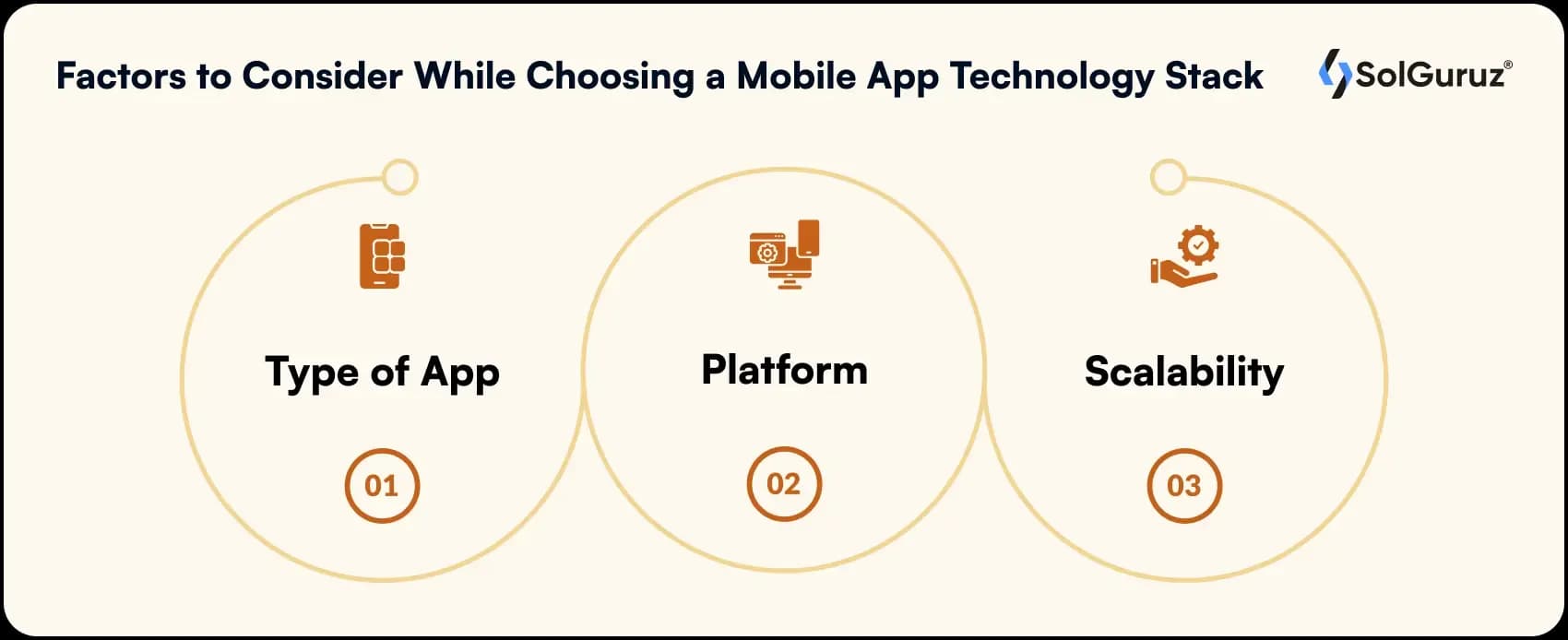 Factors to Consider While Choosing a Mobile App Technology Stack

SolGuruz®

Type of App

01

Platform

02

Scalability

03